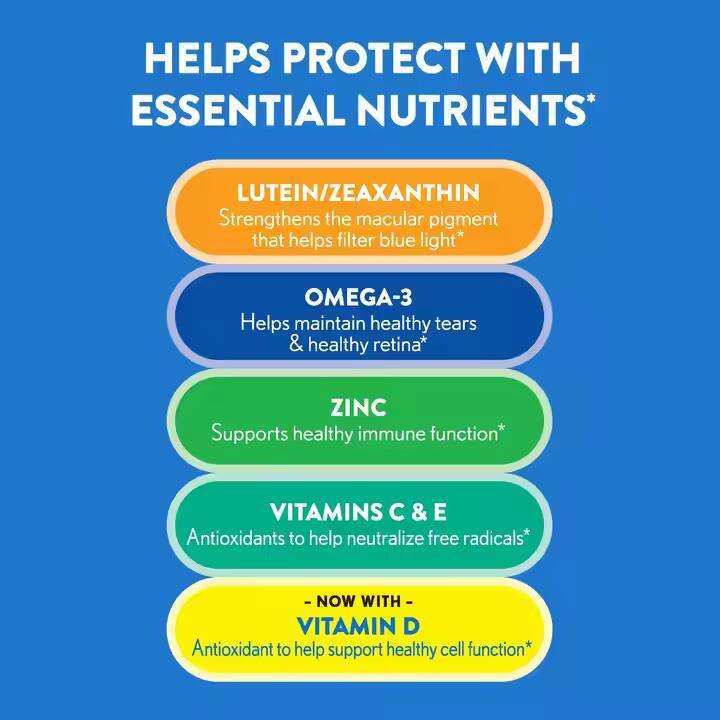 HELPS PROTECT WITH ESSENTIAL NUTRIENTS*

LUTEIN/ZEAXANTHIN
Strengthens the macular pigment that helps filter blue light*

OMEGA-3
Helps maintain healthy tears & healthy retina*

ZINC
Supports healthy immune function*

VITAMINS C & E
Antioxidants to help neutralize free radicals*

- NOW WITH -
VITAMIN D
Antioxidant to help support healthy cell function*